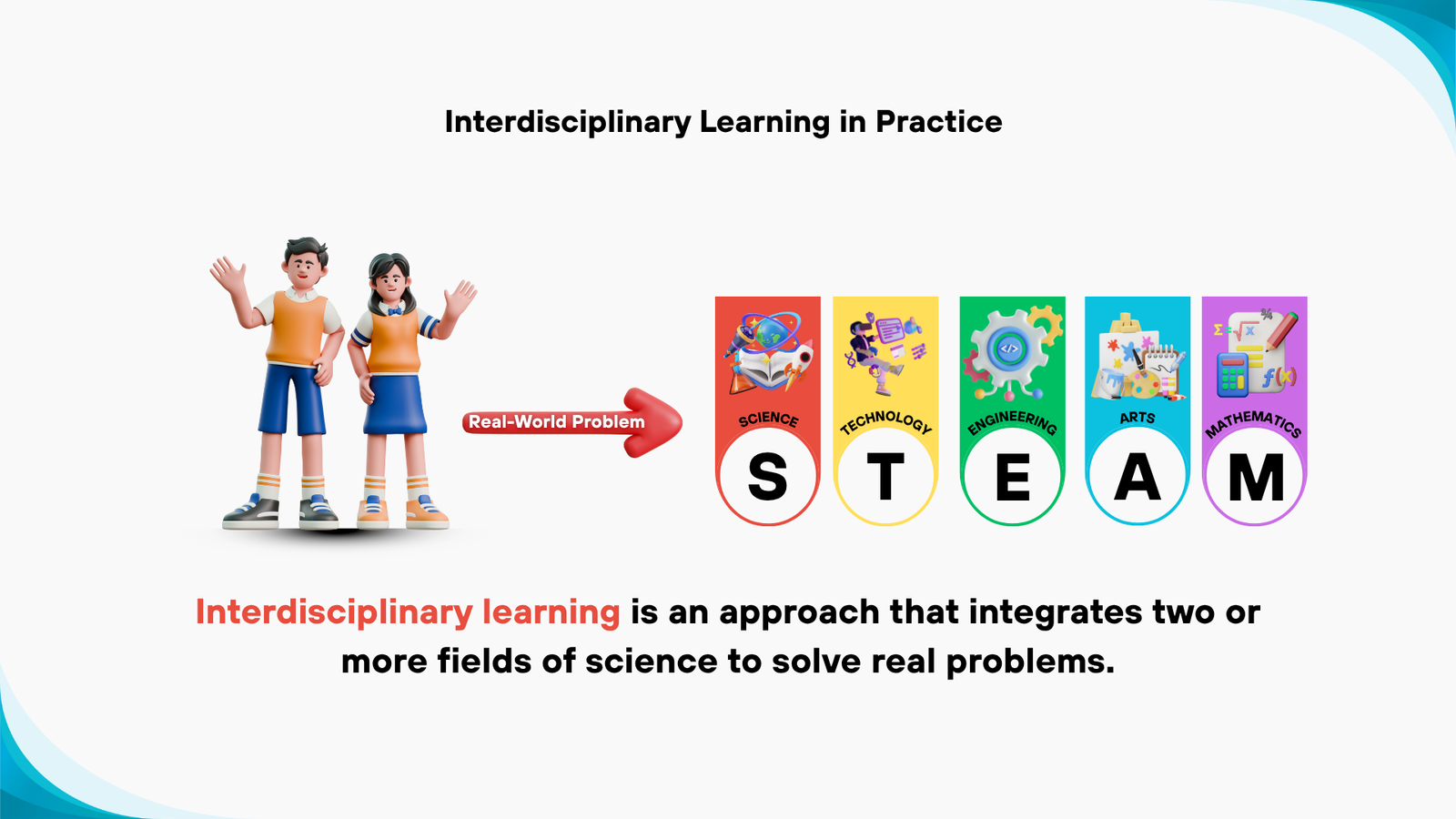 Interdisciplinary Learning in Practice

Real-World Problem

SCIENCE
S

TECHNOLOGY
T

ENGINEERING
E

ARTS
A

MATHEMATICS
M

Interdisciplinary learning is an approach that integrates two or more fields of science to solve real problems.